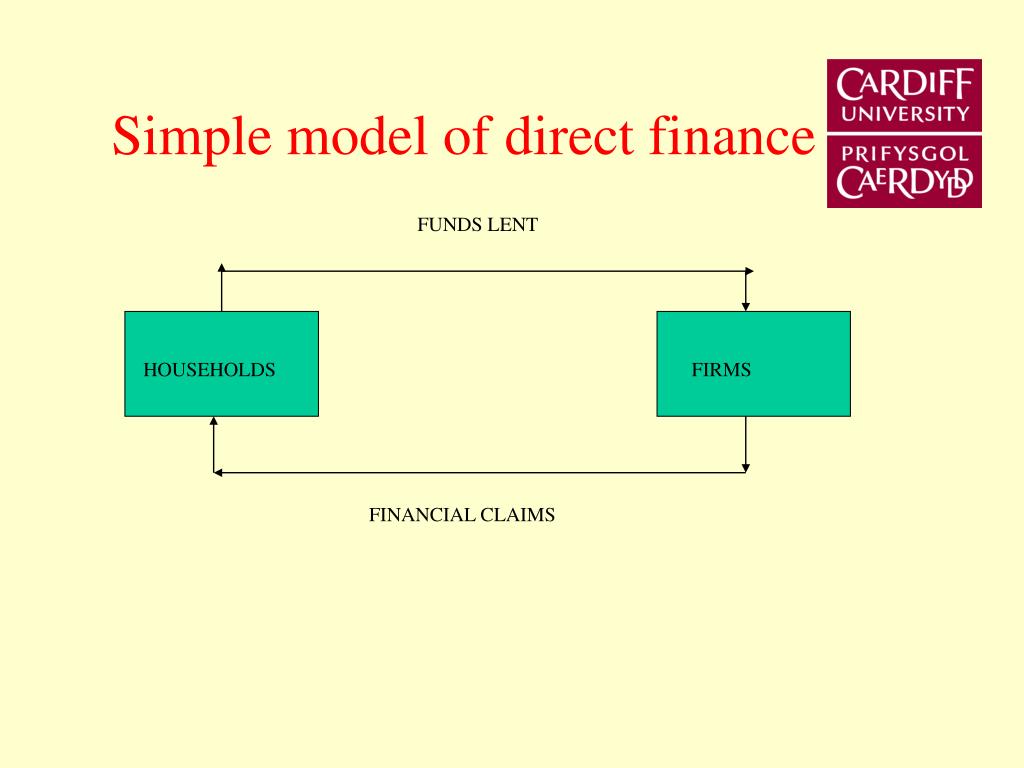 Simple model of direct finance

CARDIFF UNIVERSITY
PRIFYSGOL CAERDYDD

FUNDS LENT

HOUSEHOLDS

FIRMS

FINANCIAL CLAIMS